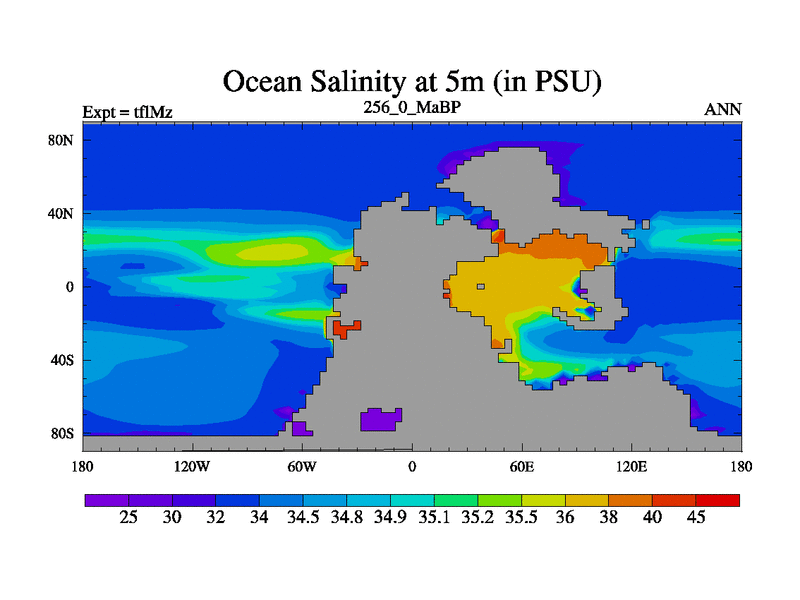 Ocean Salinity at 5m (in PSU)

Expt = tflMz

256_0_MaBP

ANN

80N
40N
0
40S
80S

180
120W
60W
0
60E
120E
180

25 30 32 34 34.5 34.8 34.9 35.1 35.2 35.5 36 38 40 45